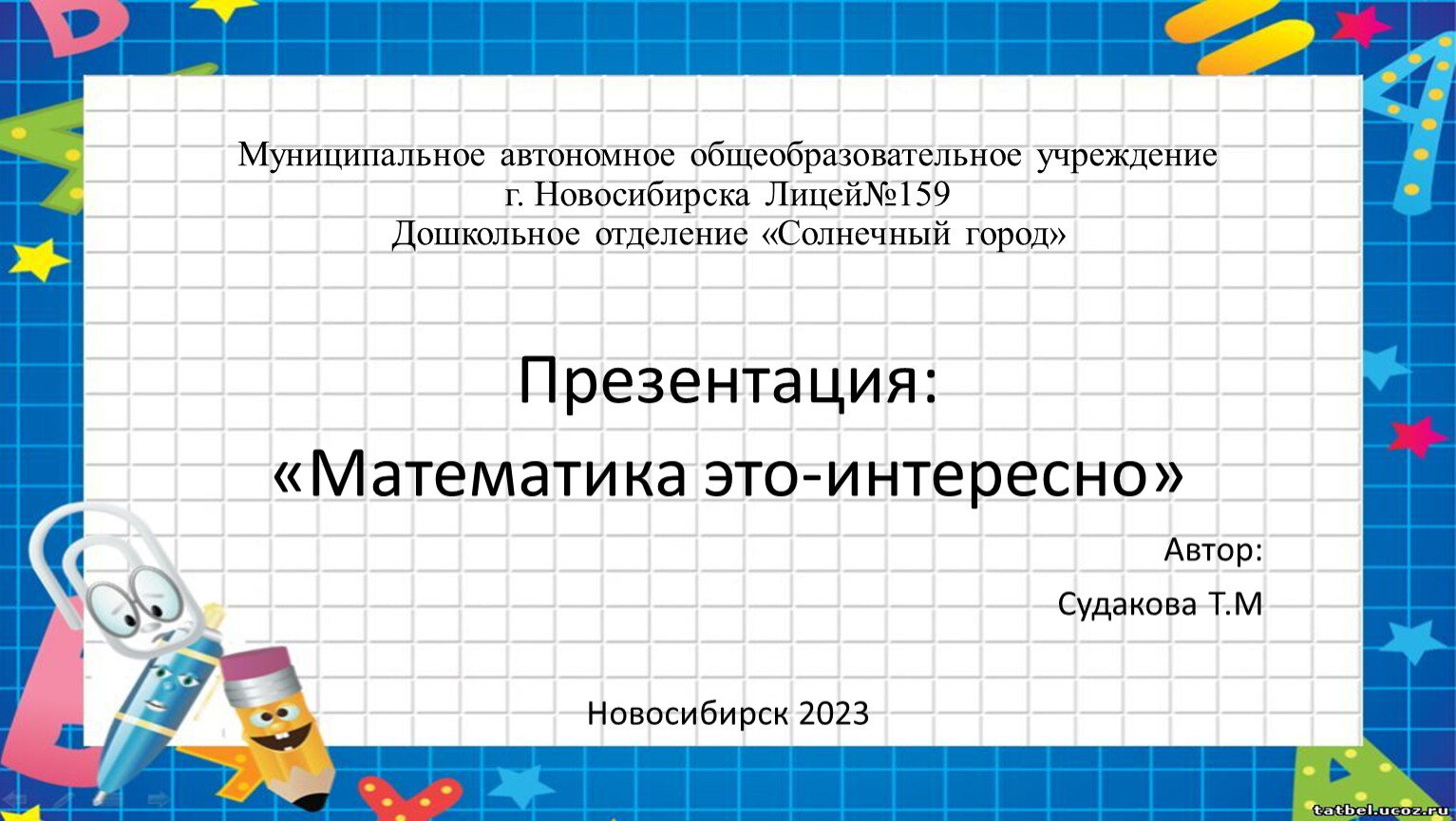 Муниципальное автономное общеобразовательное учреждение г. Новосибирска Лицей№159
Дошкольное отделение «Солнечный город»

Презентация:
«Математика это-интересно»

Автор:
Судакова Т.М

Новосибирск 2023

tatbel.ucoz.ru